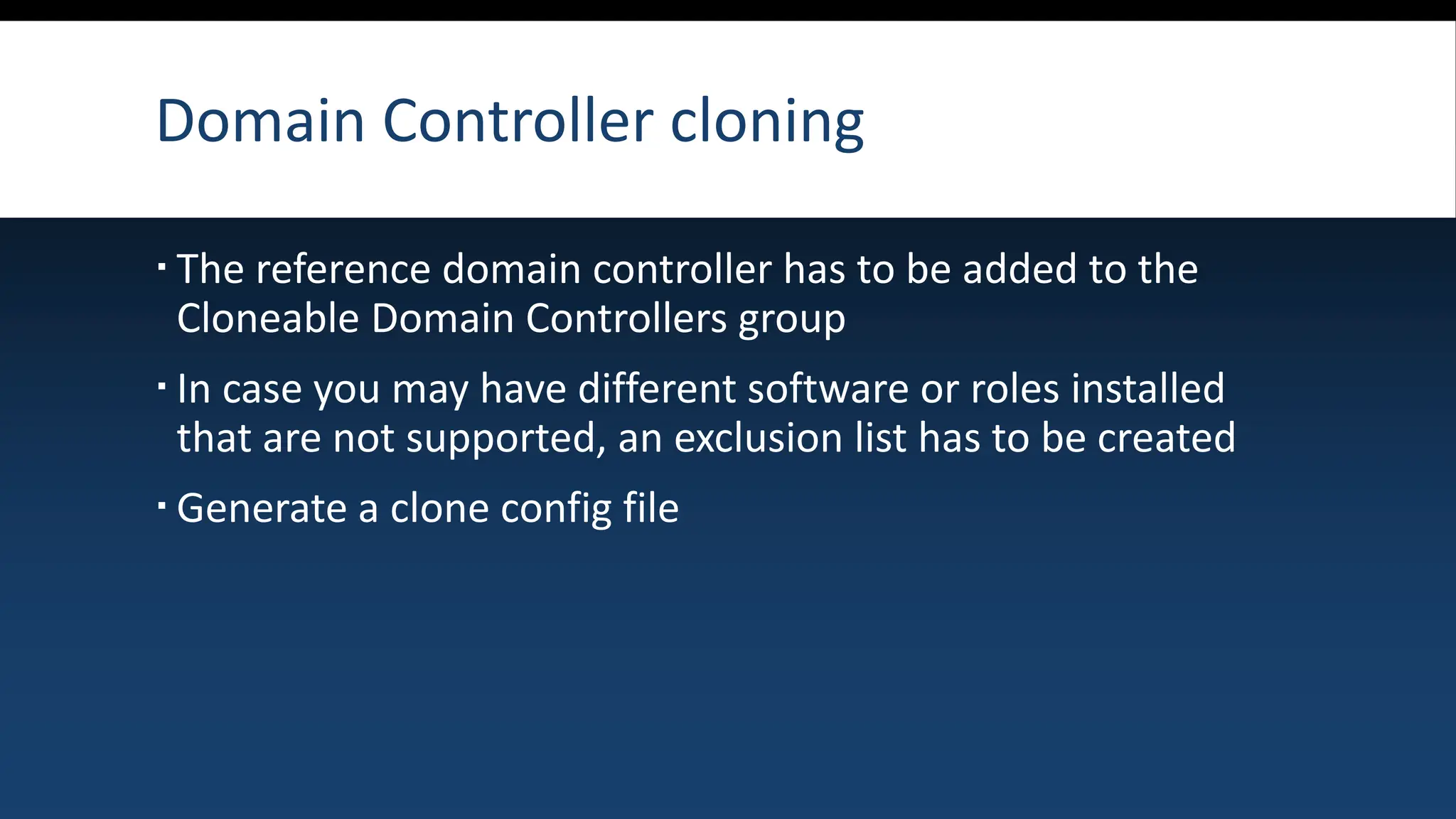 Domain Controller cloning

▪ The reference domain controller has to be added to the Cloneable Domain Controllers group

▪ In case you may have different software or roles installed that are not supported, an exclusion list has to be created

▪ Generate a clone config file